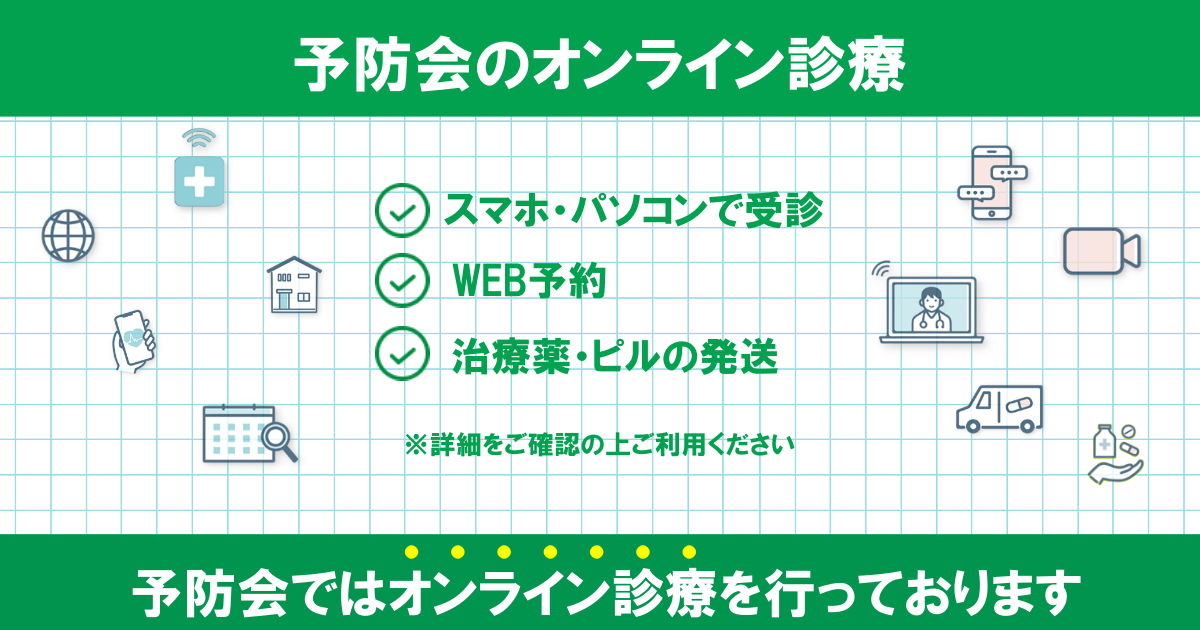 予防会のオンライン診療

スマホ・パソコンで受診

WEB予約

治療薬・ピルの発送

※詳細をご確認の上ご利用ください

予防会ではオンライン診療を行っております